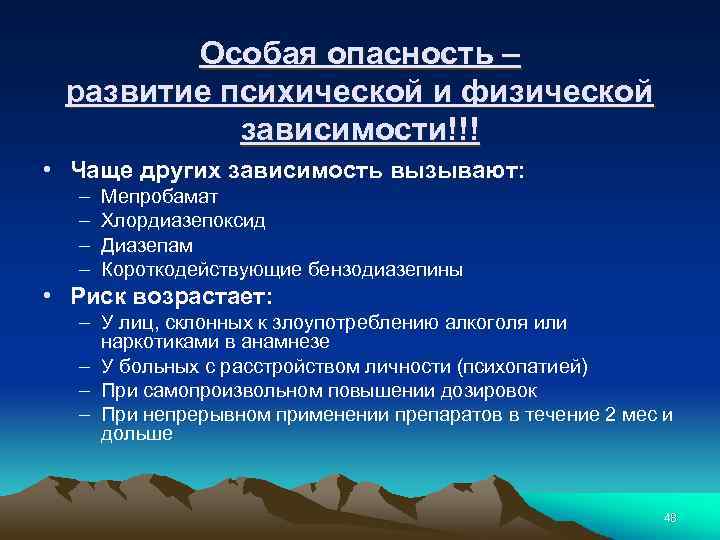 Особая опасность – развитие психической и физической зависимости!!!

• Чаще других зависимость вызывают:
– Мепробамат
– Хлордиазепоксид
– Диазепам
– Короткодействующие бензодиазепины

• Риск возрастает:
– У лиц, склонных к злоупотреблению алкоголя или наркотиками в анамнезе
– У больных с расстройством личности (психопатией)
– При самопроизвольном повышении дозировок
– При непрерывном применении препаратов в течение 2 мес и дольше

46